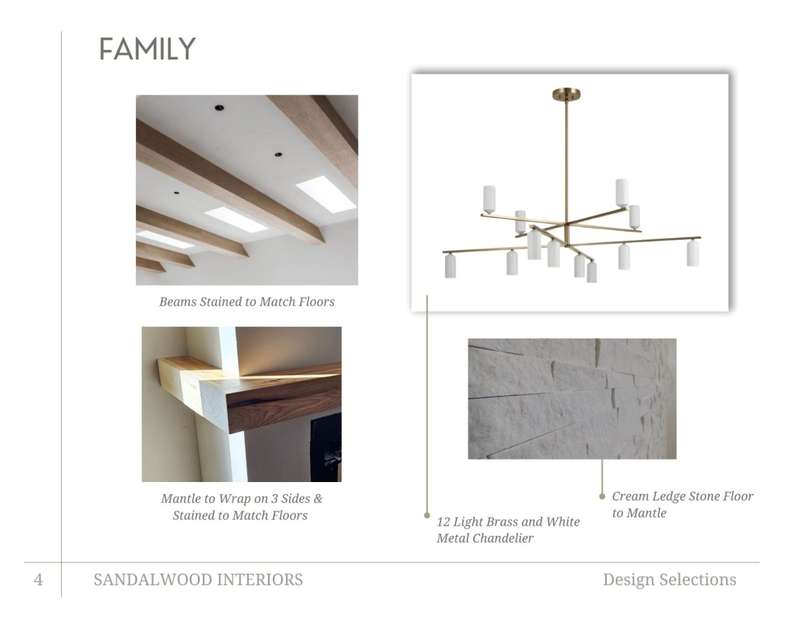 FAMILY

Beams Stained to Match Floors

Mantle to Wrap on 3 Sides & Stained to Match Floors

12 Light Brass and White Metal Chandelier

Cream Ledge Stone Floor to Mantle

4 SANDALWOOD INTERIORS

Design Selections